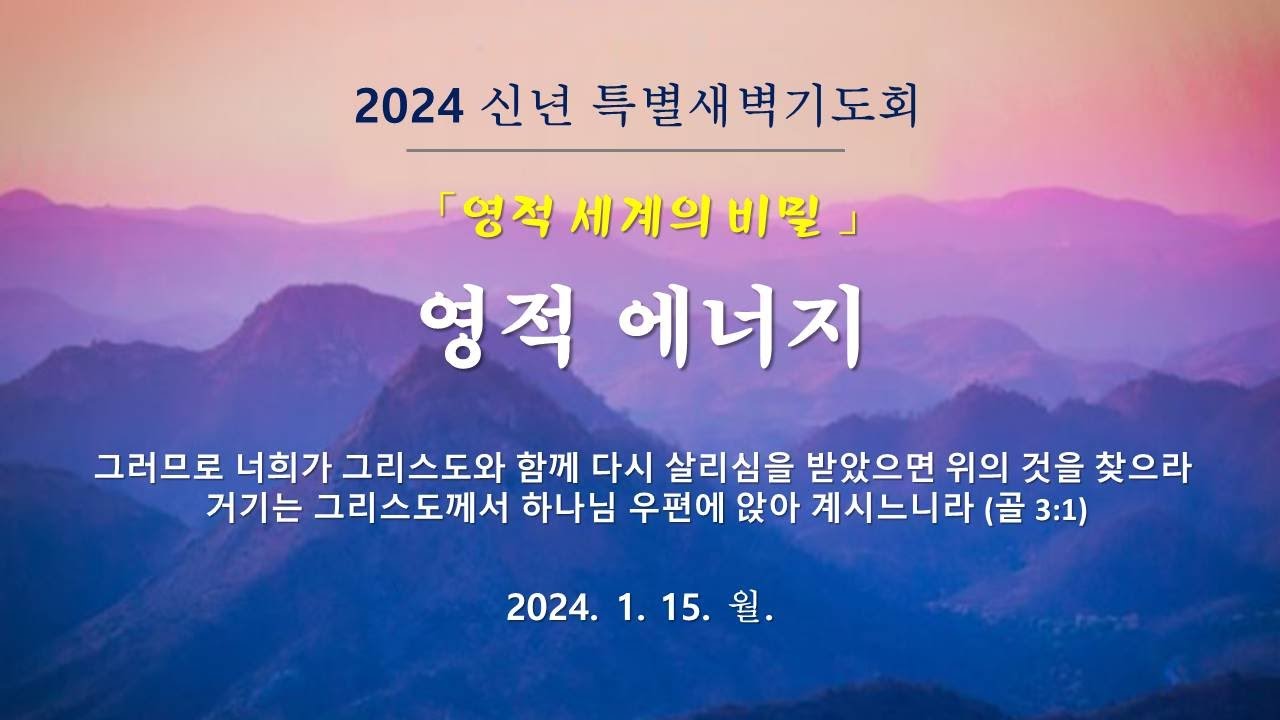 2024 신년 특별새벽기도회

「영적 세계의 비밀 」

영적 에너지

그러므로 너희가 그리스도와 함께 다시 살리심을 받았으면 위의 것을 찾으라 거기는 그리스도께서 하나님 우편에 앉아 계시느니라 (골 3:1)

2024. 1. 15. 월.